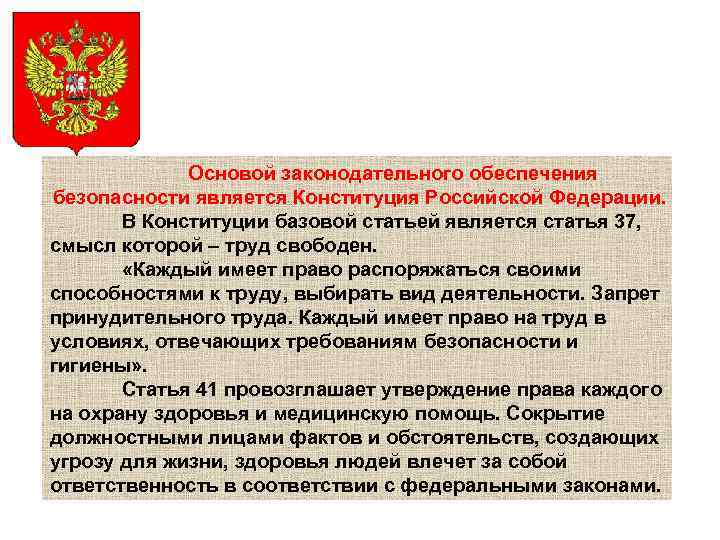 Основой законодательного обеспечения безопасности является Конституция Российской Федерации.

В Конституции базовой статьей является статья 37, смысл которой – труд свободен.

«Каждый имеет право распоряжаться своими способностями к труду, выбирать вид деятельности. Запрет принудительного труда. Каждый имеет право на труд в условиях, отвечающих требованиям безопасности и гигиены».

Статья 41 провозглашает утверждение права каждого на охрану здоровья и медицинскую помощь. Сокрытие должностными лицами фактов и обстоятельств, создающих угрозу для жизни, здоровья людей влечет за собой ответственность в соответствии с федеральными законами.